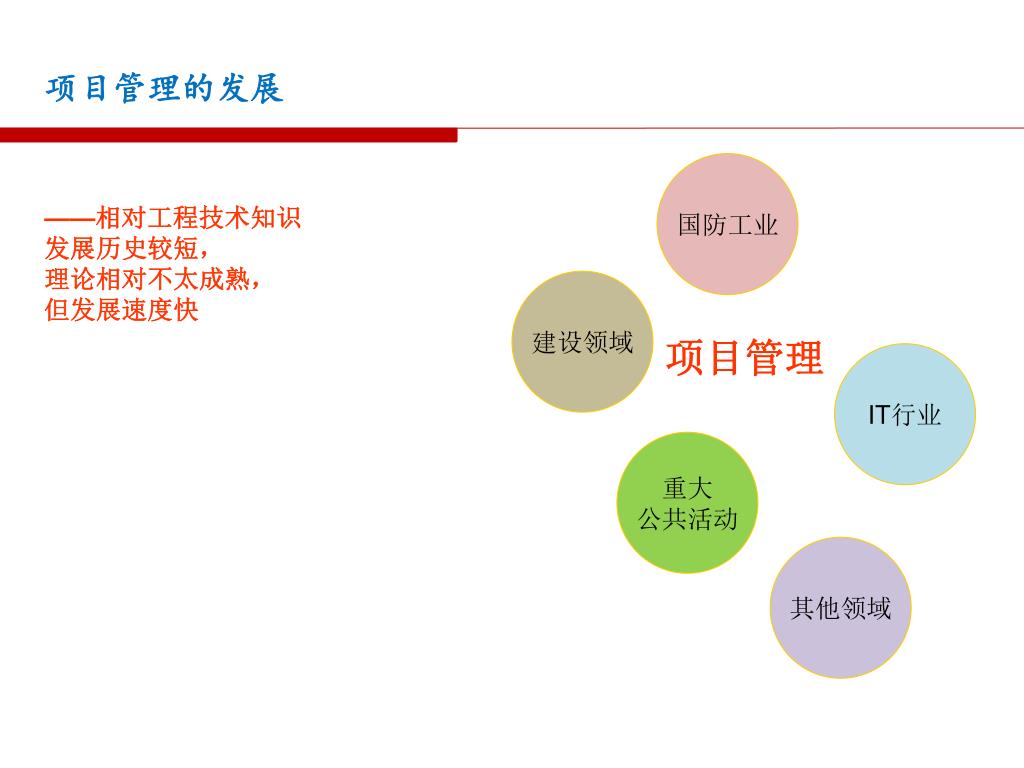 项目管理的发展

——相对工程技术知识
发展历史较短，
理论相对不太成熟，
但发展速度快

国防工业

建设领域

项目管理

IT行业

重大
公共活动

其他领域